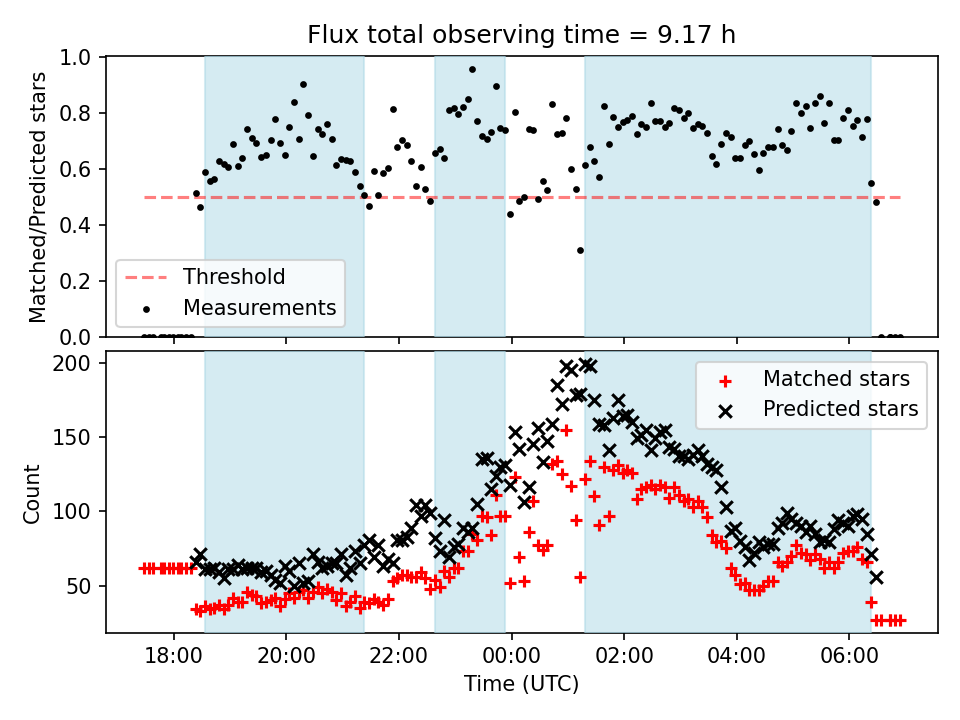 Flux total observing time = 9.17 h

Matched/Predicted stars

1.0
0.8
0.6
0.4
0.2
0.0

Threshold
Measurements

Count

200
150
100
50

Matched stars
Predicted stars

18:00
20:00
22:00
00:00
02:00
04:00
06:00

Time (UTC)